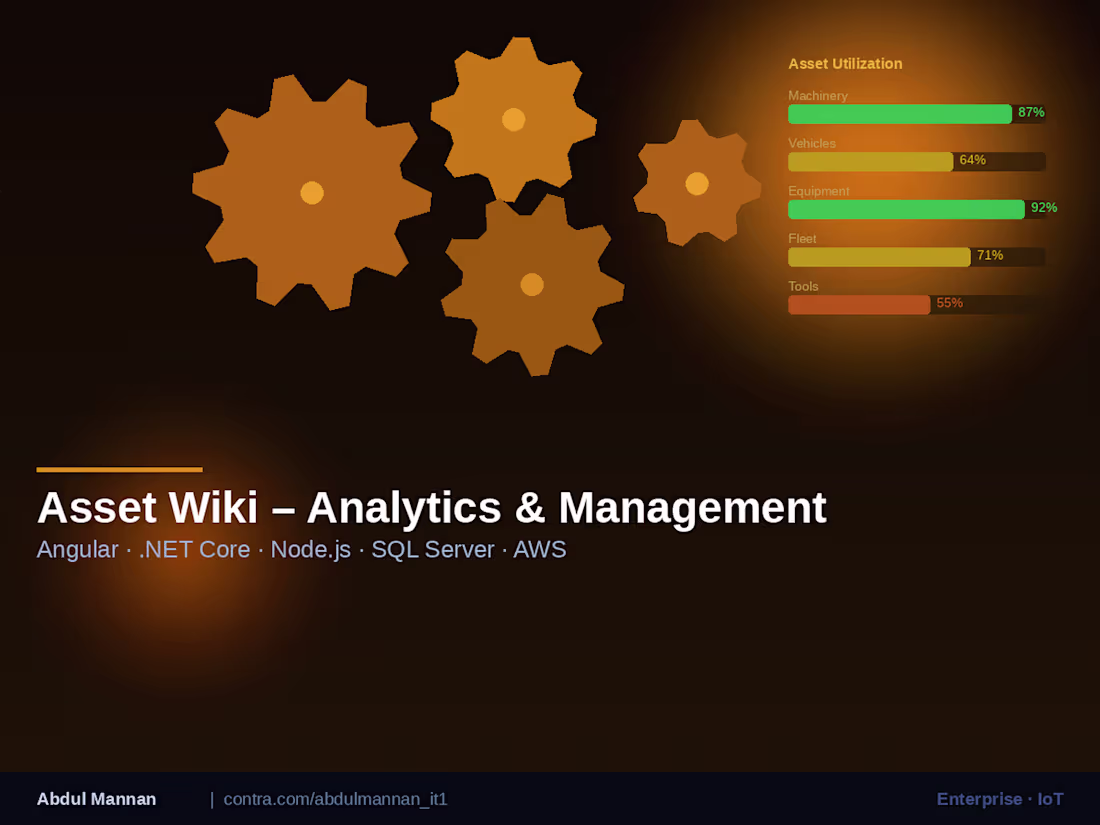 Asset Utilization

Machinery 87%

Vehicles 64%

Equipment 92%

Fleet 71%

Tools 55%

Asset Wiki – Analytics & Management

Angular · .NET Core · Node.js · SQL Server · AWS

Abdul Mannan | contra.com/abdulmannan_it1

Enterprise · IoT